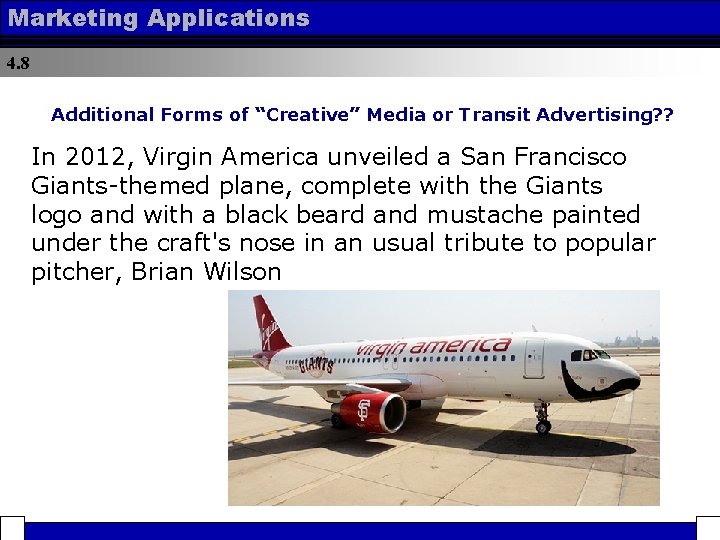 Marketing Applications

4.8

Additional Forms of "Creative" Media or Transit Advertising??

In 2012, Virgin America unveiled a San Francisco Giants-themed plane, complete with the Giants logo and with a black beard and mustache painted under the craft's nose in an usual tribute to popular pitcher, Brian Wilson

Virgin

virgin america

GIANTS

SF